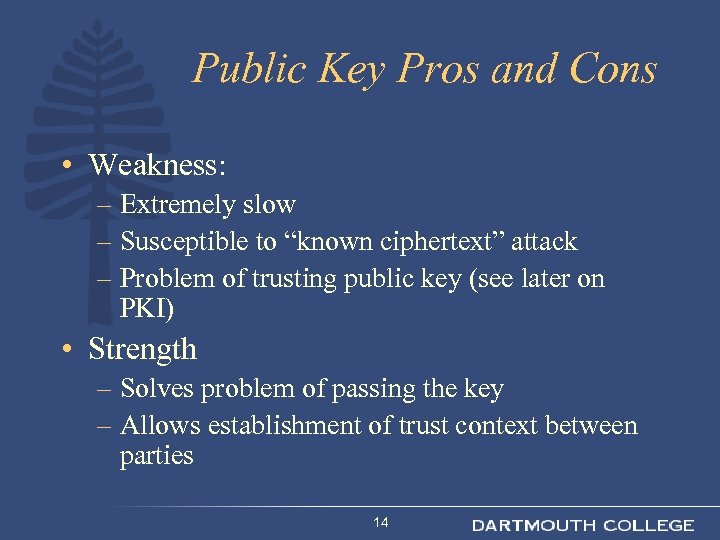 Public Key Pros and Cons

• Weakness:
– Extremely slow
– Susceptible to “known ciphertext” attack
– Problem of trusting public key (see later on PKI)

• Strength
– Solves problem of passing the key
– Allows establishment of trust context between parties

14

DARTMOUTH COLLEGE